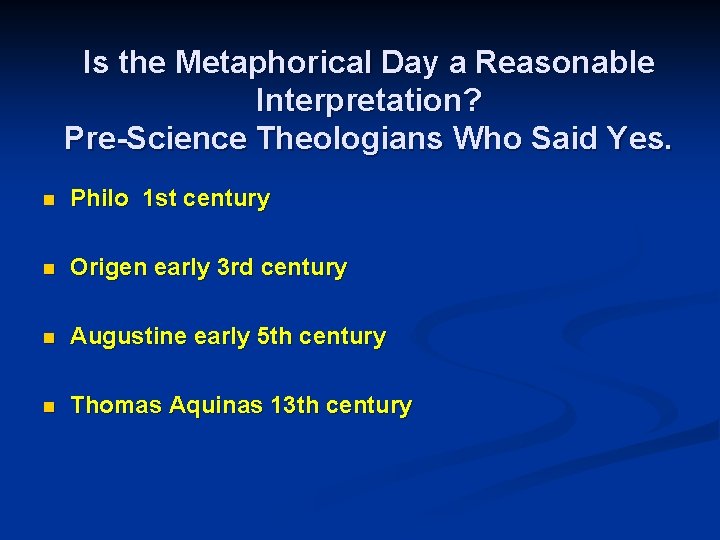 Is the Metaphorical Day a Reasonable Interpretation?
Pre-Science Theologians Who Said Yes.

- Philo 1st century
- Origen early 3rd century
- Augustine early 5th century
- Thomas Aquinas 13th century